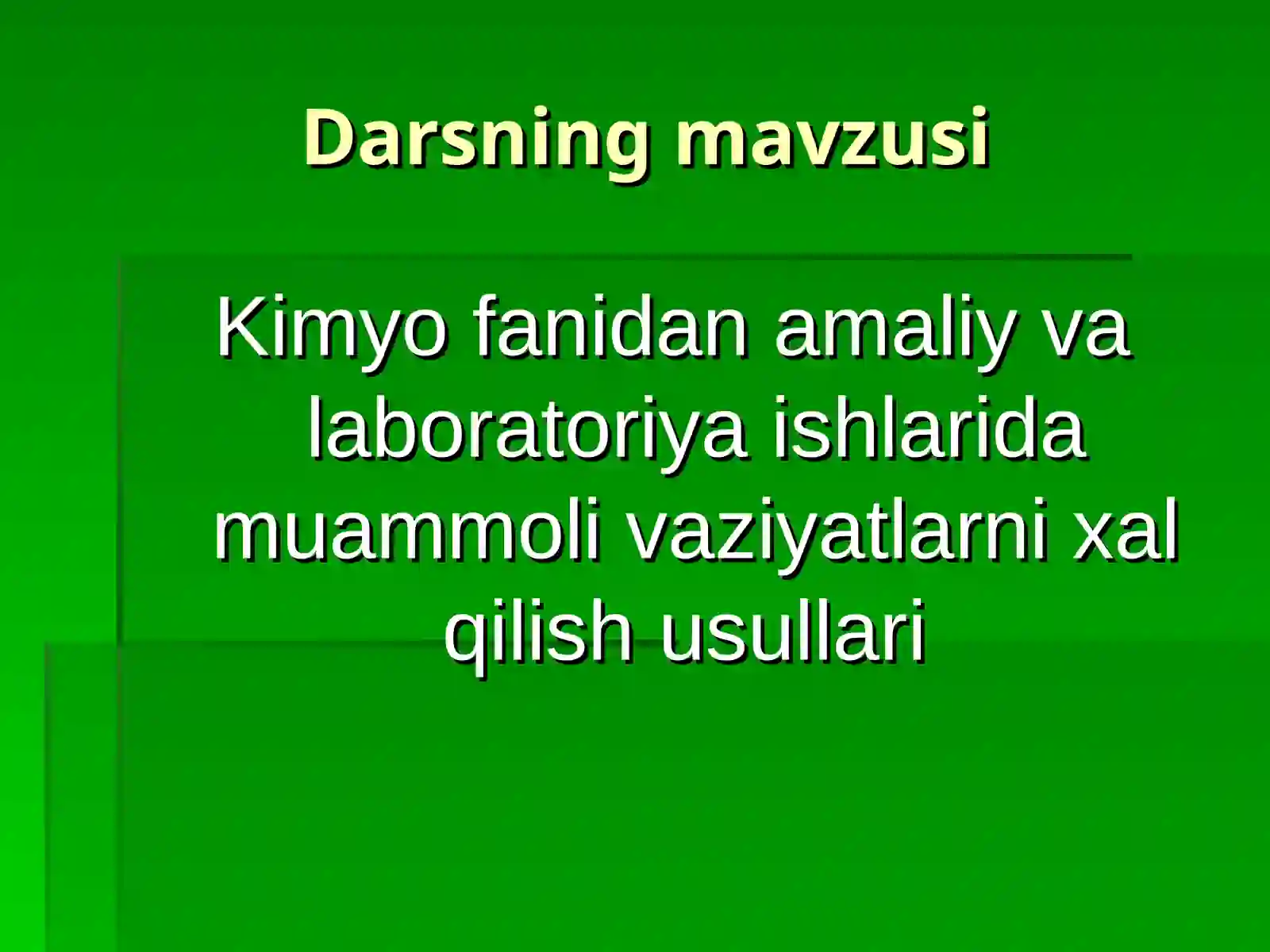 Darsning mavzusi

Kimyo fanidan amaliy va laboratoriya ishlarida muammoli vaziyatlarni xal qilish usullari